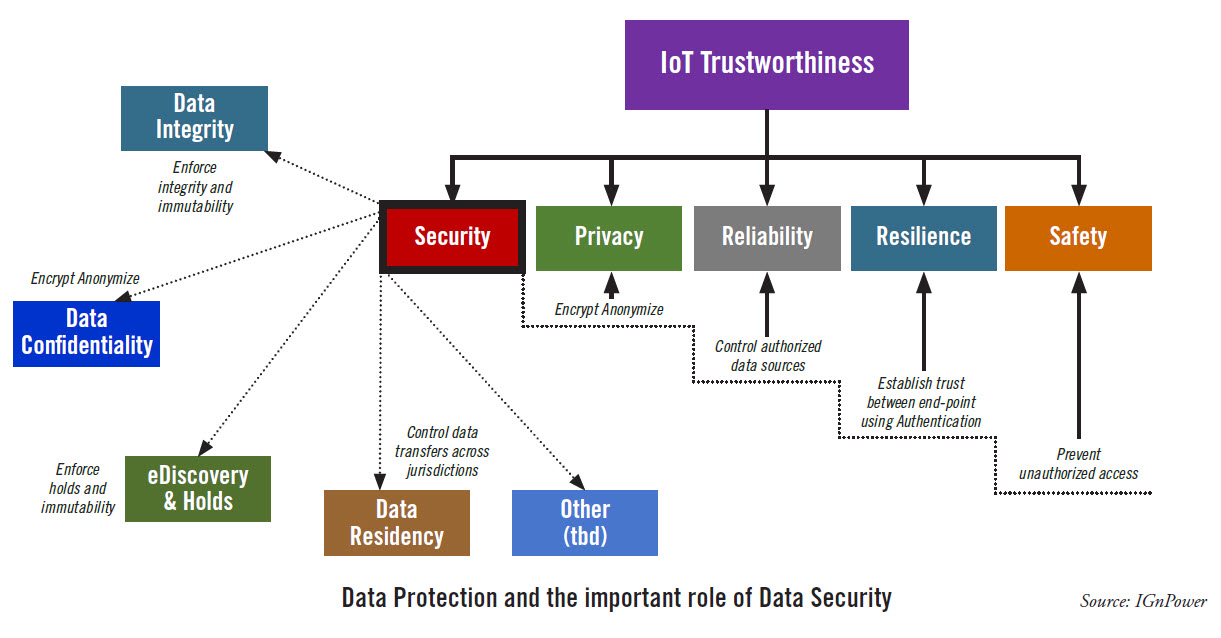 IoT Trustworthiness

Data Integrity

Enforce integrity and immutability

Security

Privacy

Reliability

Resilience

Safety

Encrypt Anonymize

Data Confidentiality

Encrypt Anonymize

Control authorized data sources

Establish trust between end-point using Authentication

Prevent unauthorized access

Enforce holds and immutability

eDiscovery & Holds

Control data transfers across jurisdictions

Data Residency

Other (tbd)

Data Protection and the important role of Data Security

Source: IGnPower